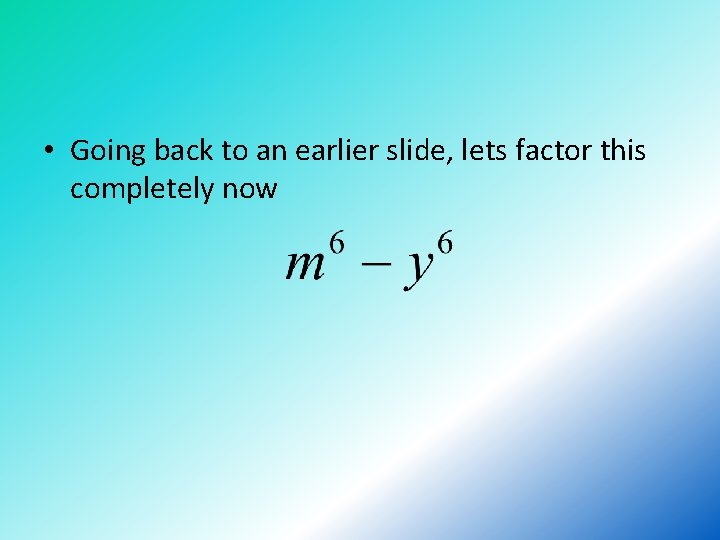 • Going back to an earlier slide, lets factor this completely now

$m^6 - y^6$